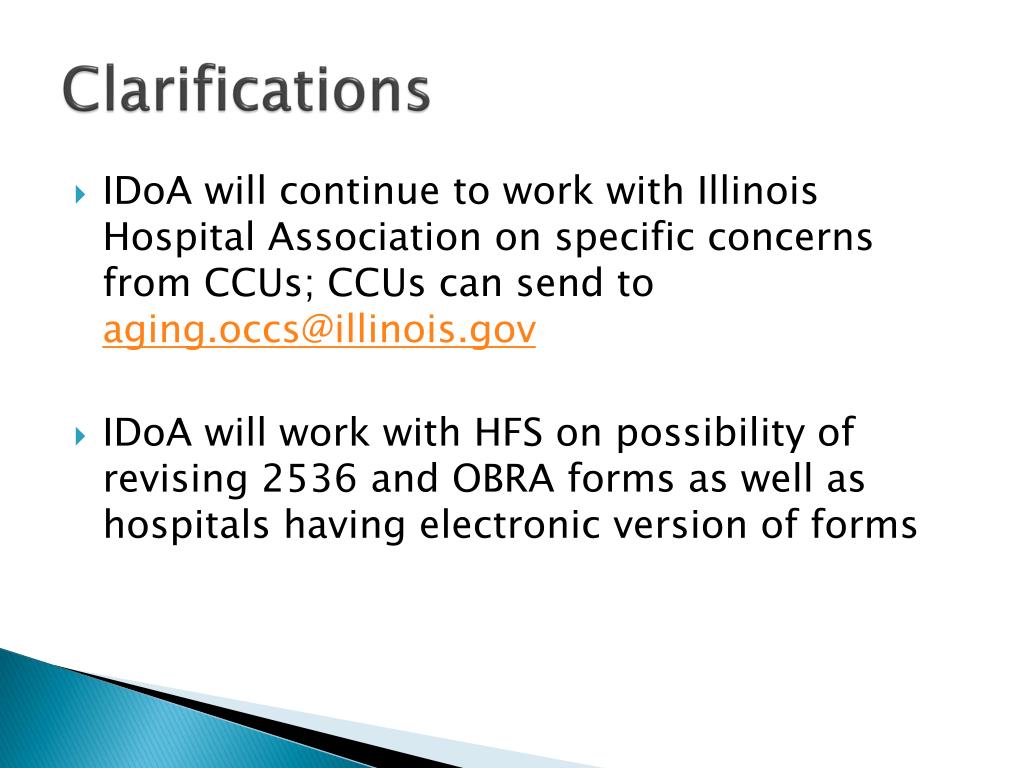 Clarifications

IDoA will continue to work with Illinois Hospital Association on specific concerns from CCUs; CCUs can send to aging.occs@illinois.gov

IDoA will work with HFS on possibility of revising 2536 and OBRA forms as well as hospitals having electronic version of forms